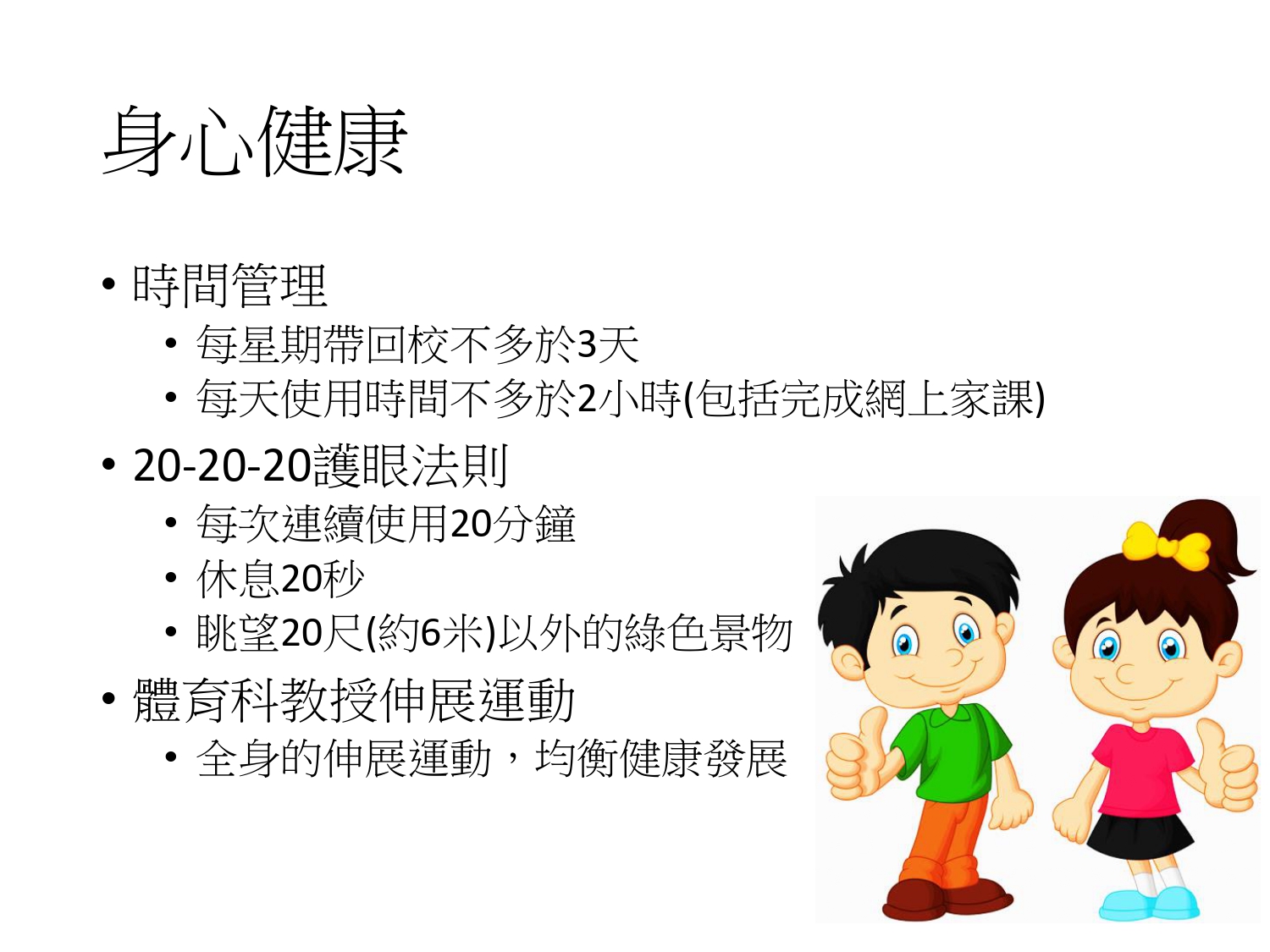 身心健康

• 時間管理
  • 每星期帶回校不多於3天
  • 每天使用時間不多於2小時(包括完成網上家課)
• 20-20-20護眼法則
  • 每次連續使用20分鐘
  • 休息20秒
  • 眺望20尺(約6米)以外的綠色景物
• 體育科教授伸展運動
  • 全身的伸展運動，均衡健康發展